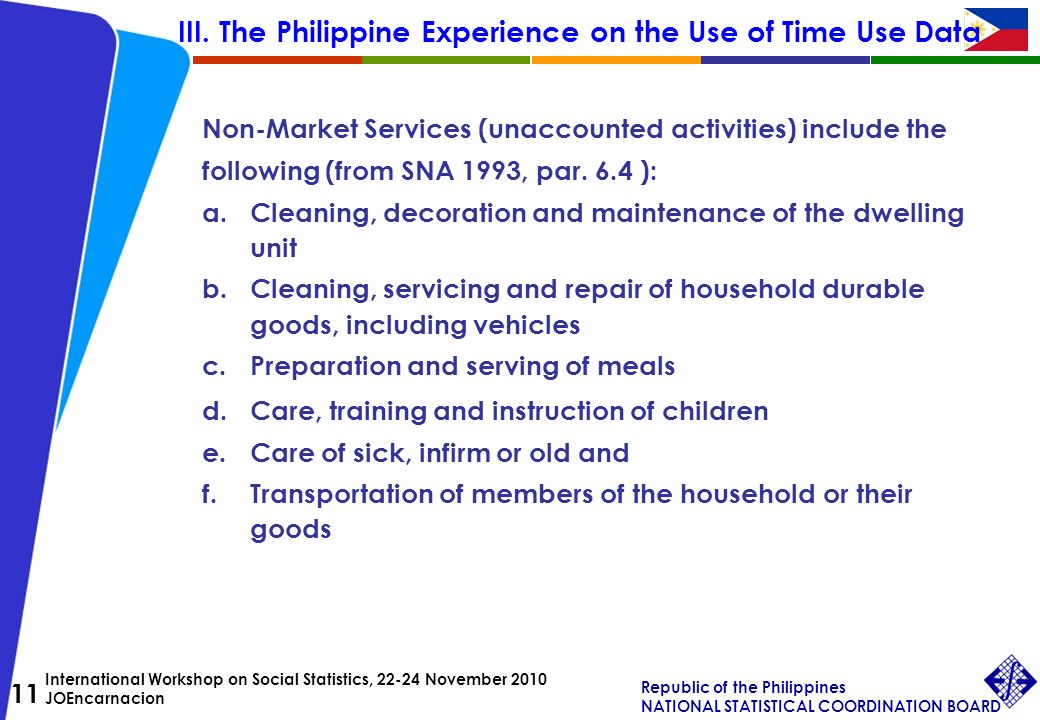 III. The Philippine Experience on the Use of Time Use Data

Non-Market Services (unaccounted activities) include the following (from SNA 1993, par. 6.4 ):

a. Cleaning, decoration and maintenance of the dwelling unit

b. Cleaning, servicing and repair of household durable goods, including vehicles

c. Preparation and serving of meals

d. Care, training and instruction of children

e. Care of sick, infirm or old and

f. Transportation of members of the household or their goods

11 International Workshop on Social Statistics, 22-24 November 2010
JOEncarnacion

Republic of the Philippines
NATIONAL STATISTICAL COORDINATION BOARD